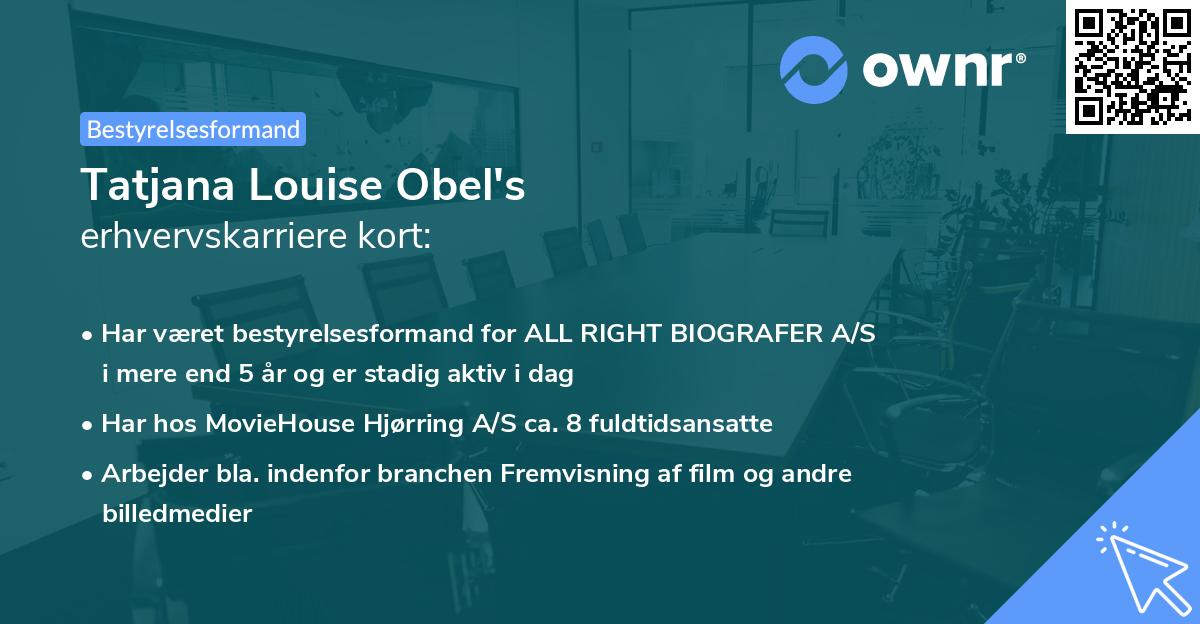 ownr®

Bestyrelsesformand

Tatjana Louise Obel's
erhvervskarriere kort:

• Har været bestyrelsesformand for ALL RIGHT BIOGRAFER A/S i mere end 5 år og er stadig aktiv i dag
• Har hos MovieHouse Hjørring A/S ca. 8 fuldtidsansatte
• Arbejder bla. indenfor branchen Fremvisning af film og andre billedmedier